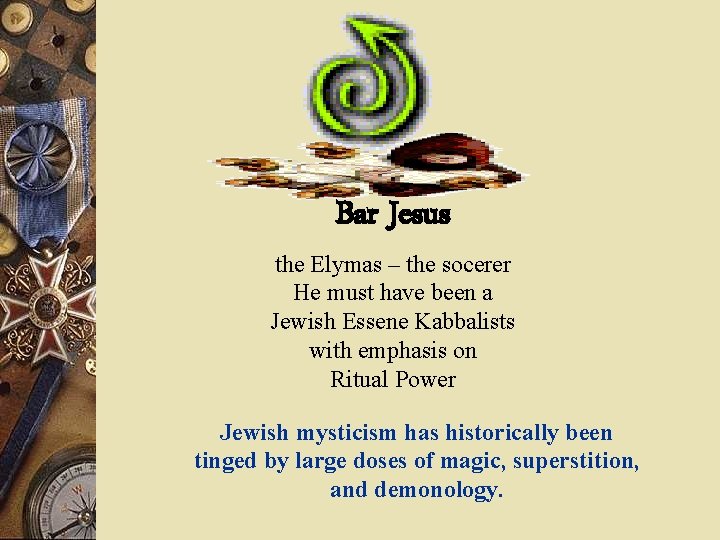 Bar Jesus

the Elymas – the socerer
He must have been a
Jewish Essene Kabbalists
with emphasis on
Ritual Power

Jewish mysticism has historically been tinged by large doses of magic, superstition, and demonology.